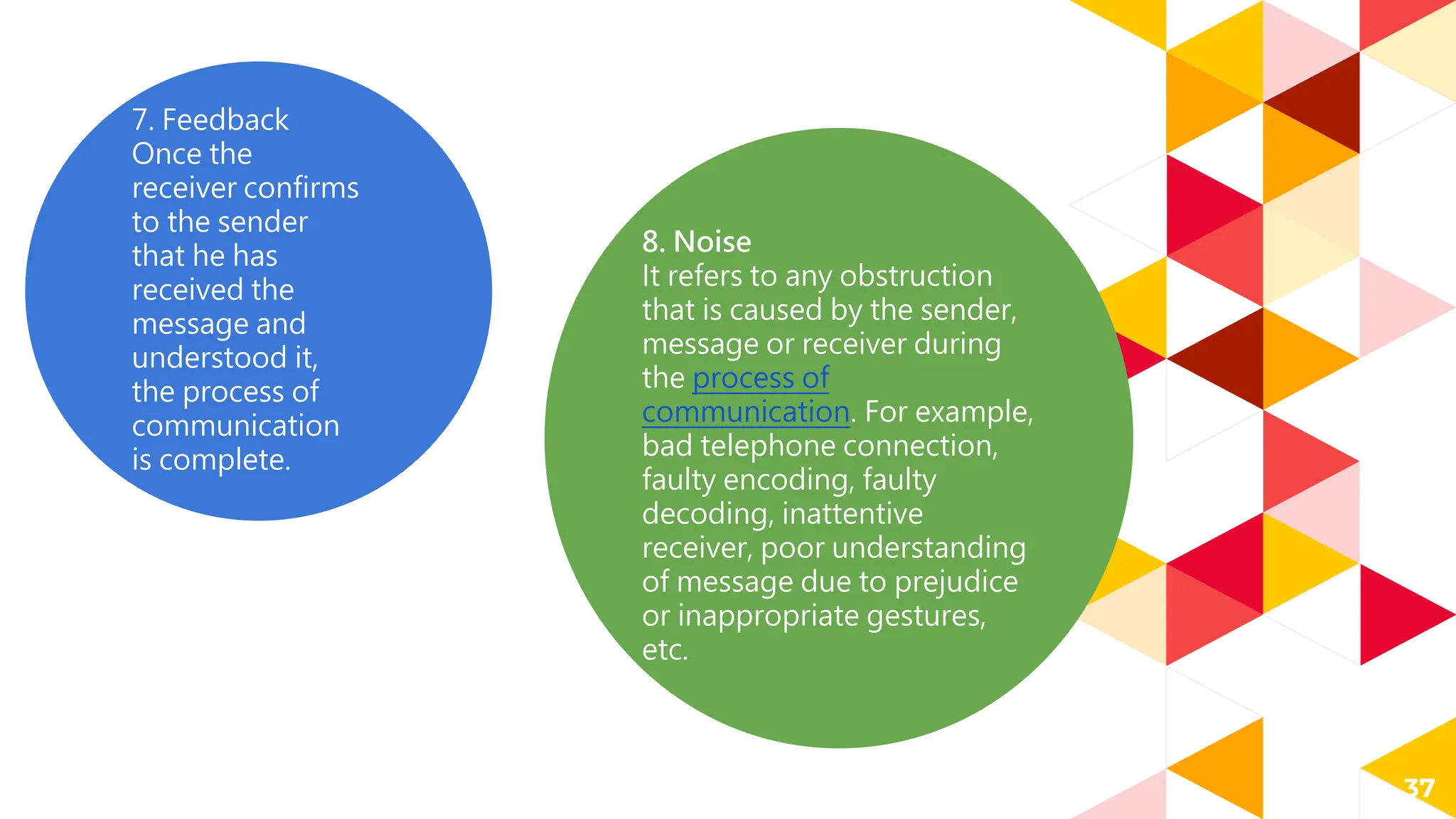 7. Feedback
Once the receiver confirms to the sender that he has received the message and understood it, the process of communication is complete.

8. Noise
It refers to any obstruction that is caused by the sender, message or receiver during the process of communication. For example, bad telephone connection, faulty encoding, faulty decoding, inattentive receiver, poor understanding of message due to prejudice or inappropriate gestures, etc.

37